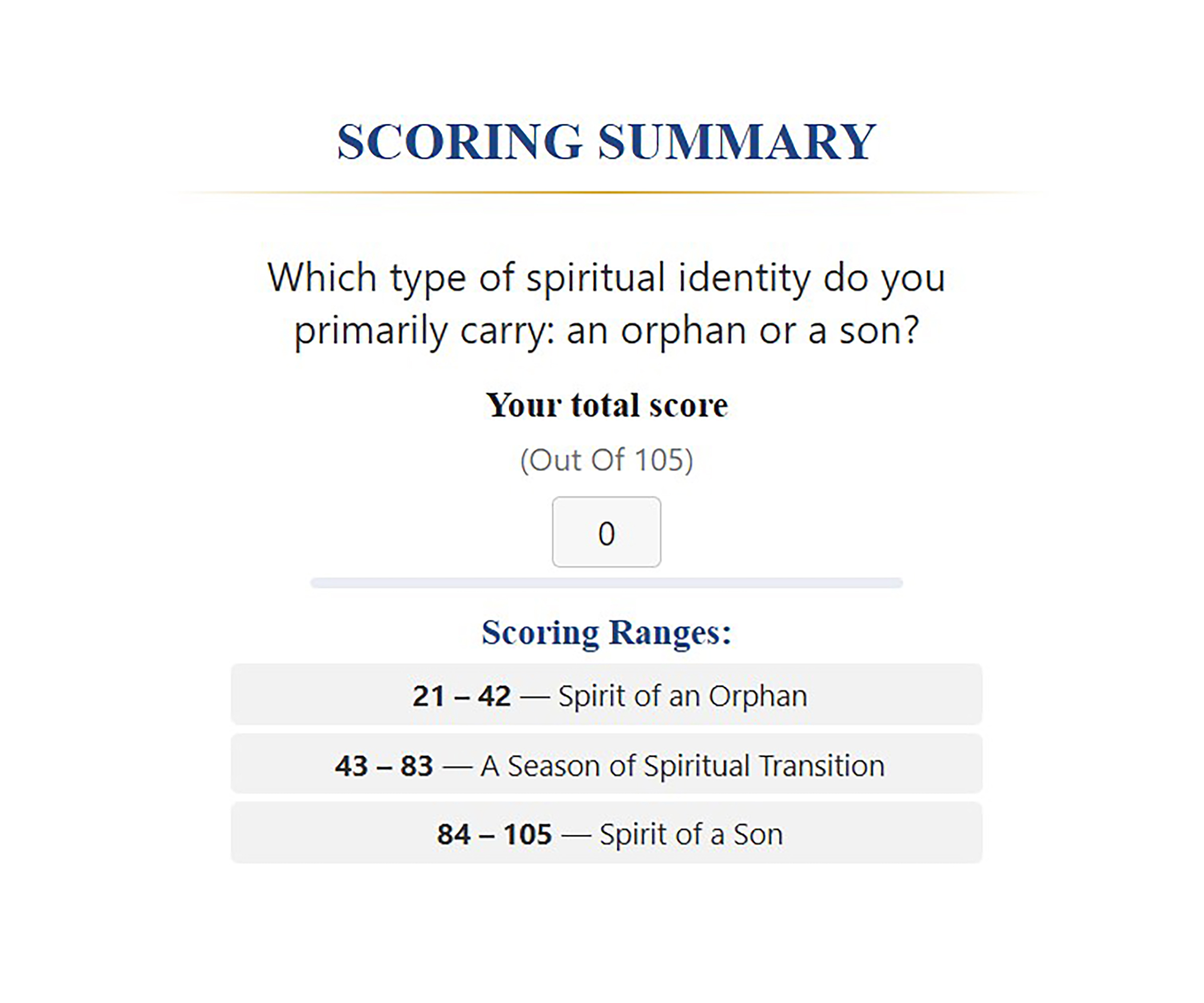 SCORING SUMMARY

Which type of spiritual identity do you primarily carry: an orphan or a son?

Your total score

(Out Of 105)

0

Scoring Ranges:

21 – 42 — Spirit of an Orphan

43 – 83 — A Season of Spiritual Transition

84 – 105 — Spirit of a Son